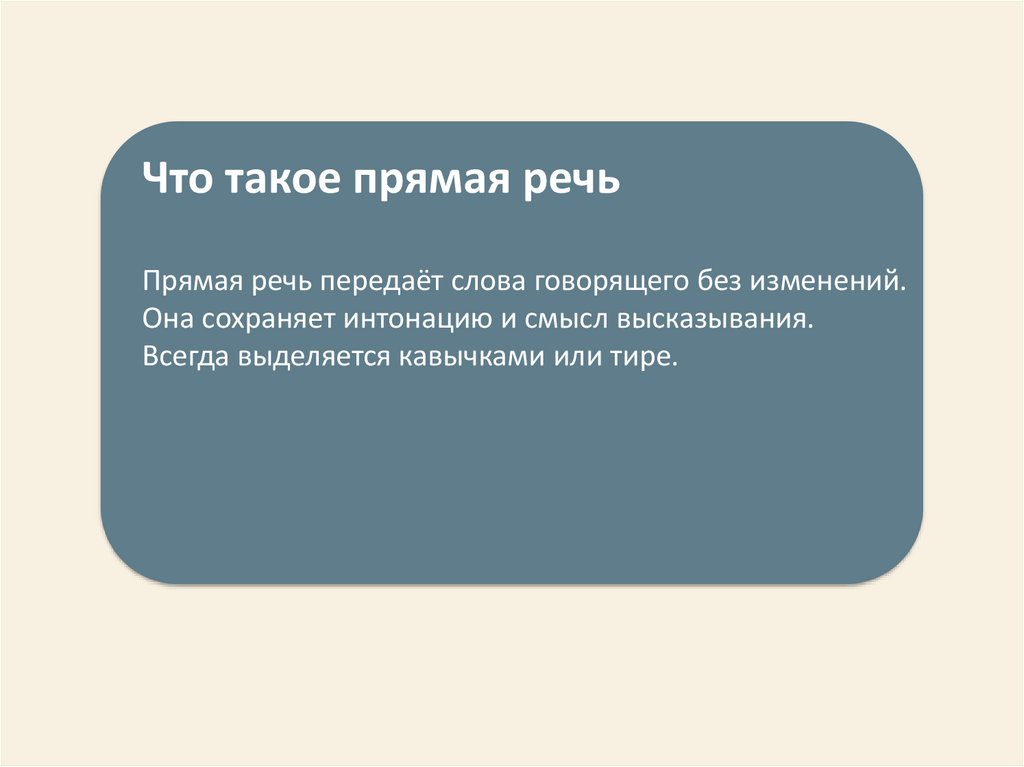 Что такое прямая речь

Прямая речь передаёт слова говорящего без изменений. Она сохраняет интонацию и смысл высказывания. Всегда выделяется кавычками или тире.